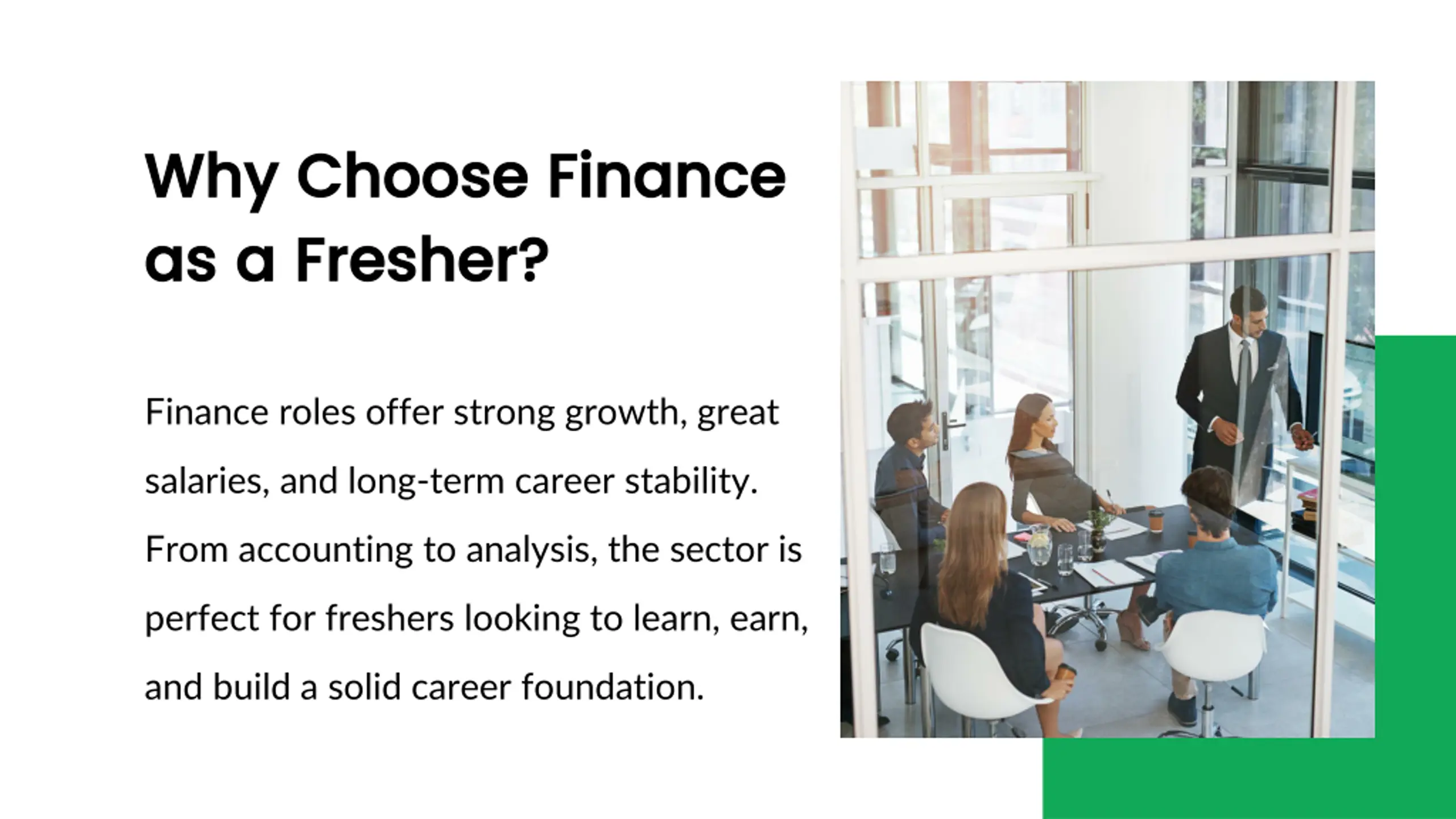 Why Choose Finance as a Fresher?

Finance roles offer strong growth, great salaries, and long-term career stability. From accounting to analysis, the sector is perfect for freshers looking to learn, earn, and build a solid career foundation.